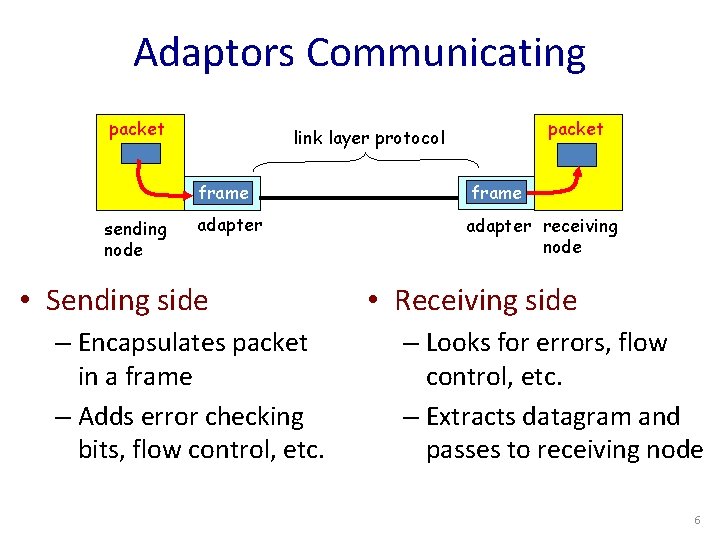 Adaptors Communicating

packet

link layer protocol

packet

frame

frame

sending node

adapter

adapter

receiving node

• Sending side
– Encapsulates packet in a frame
– Adds error checking bits, flow control, etc.

• Receiving side
– Looks for errors, flow control, etc.
– Extracts datagram and passes to receiving node

6